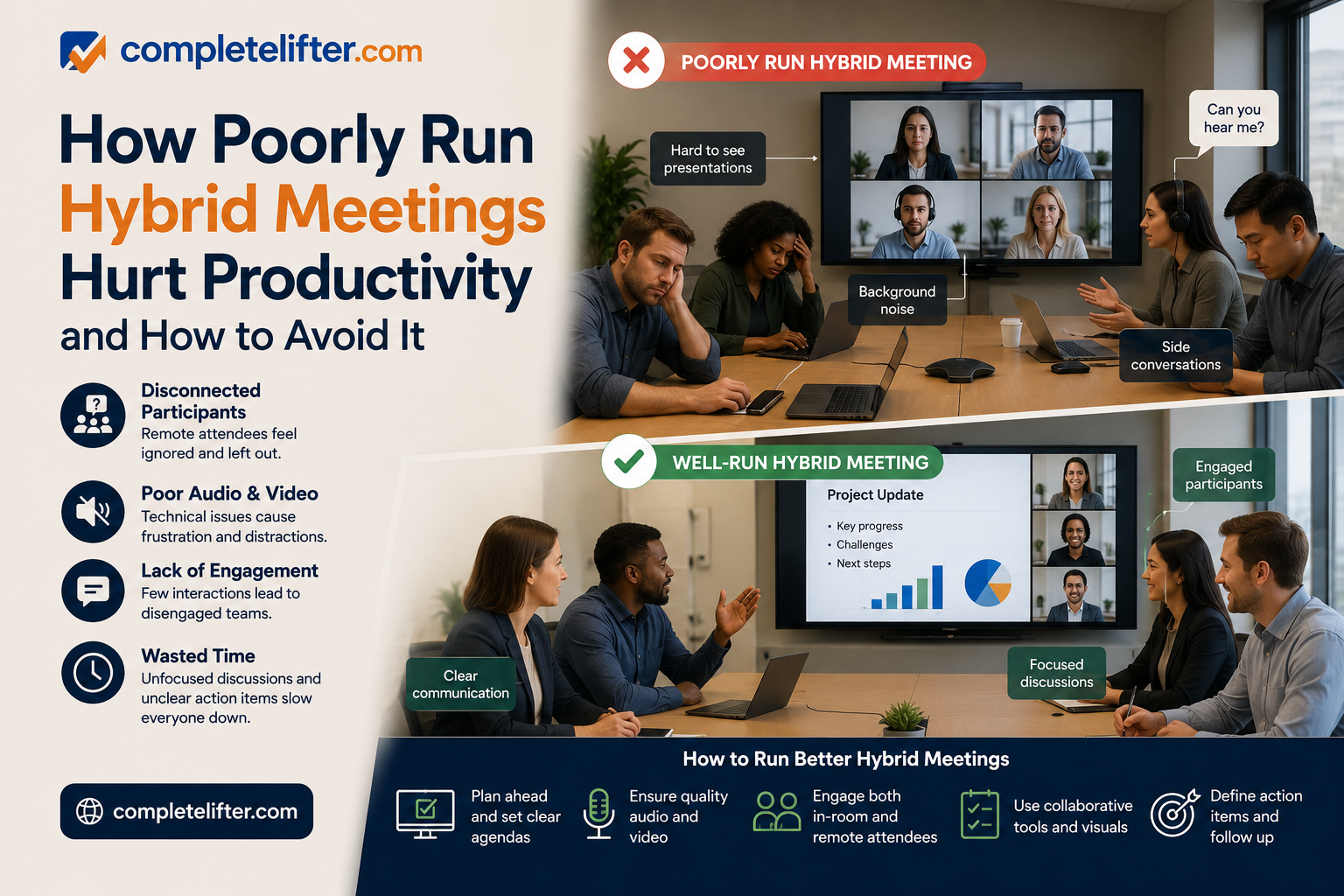 completelifter.com

How Poorly Run Hybrid Meetings Hurt Productivity and How to Avoid It

Disconnected Participants
Remote attendees feel ignored and left out.

Poor Audio & Video
Technical issues cause frustration and distractions.

Lack of Engagement
Few interactions lead to disengaged teams.

Wasted Time
Unfocused discussions and unclear action items slow everyone down.

completelifter.com

POORLY RUN HYBRID MEETING

Hard to see presentations

Can you hear me?

Background noise

Side conversations

WELL-RUN HYBRID MEETING

Project Update
• Key progress
• Challenges
• Next steps

Engaged participants

Clear communication

Focused discussions

How to Run Better Hybrid Meetings

Plan ahead and set clear agendas

Ensure quality audio and video

Engage both in-room and remote attendees

Use collaborative tools and visuals

Define action items and follow up